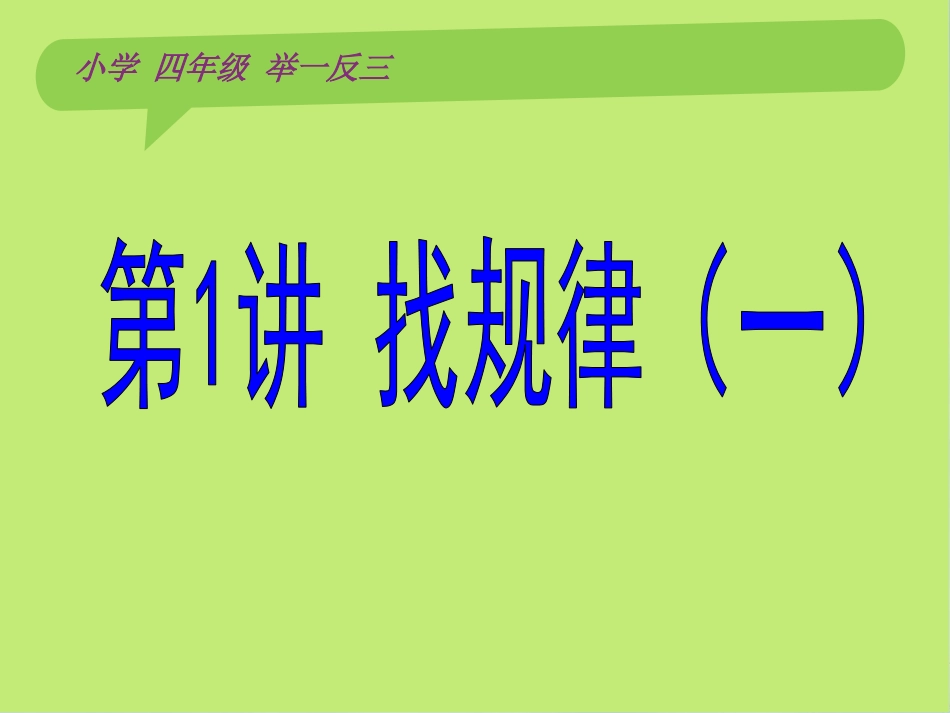 小学 四年级 举一反三

第1讲 找规律（一）